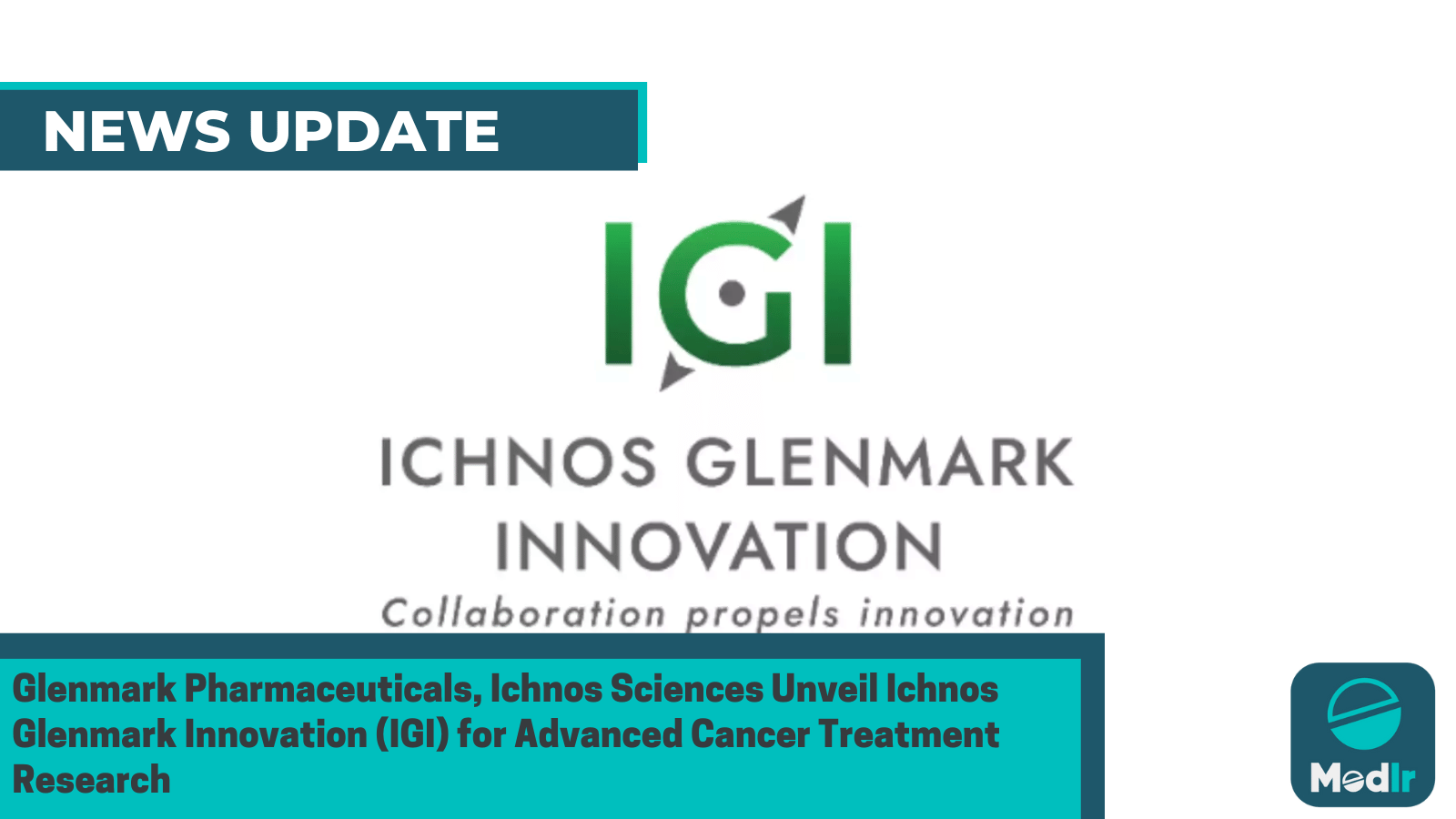 NEWS UPDATE

IGI

ICHNOS GLENMARK INNOVATION

Collaboration propels innovation

Glenmark Pharmaceuticals, Ichnos Sciences Unveil Ichnos Glenmark Innovation (IGI) for Advanced Cancer Treatment Research

Medlr